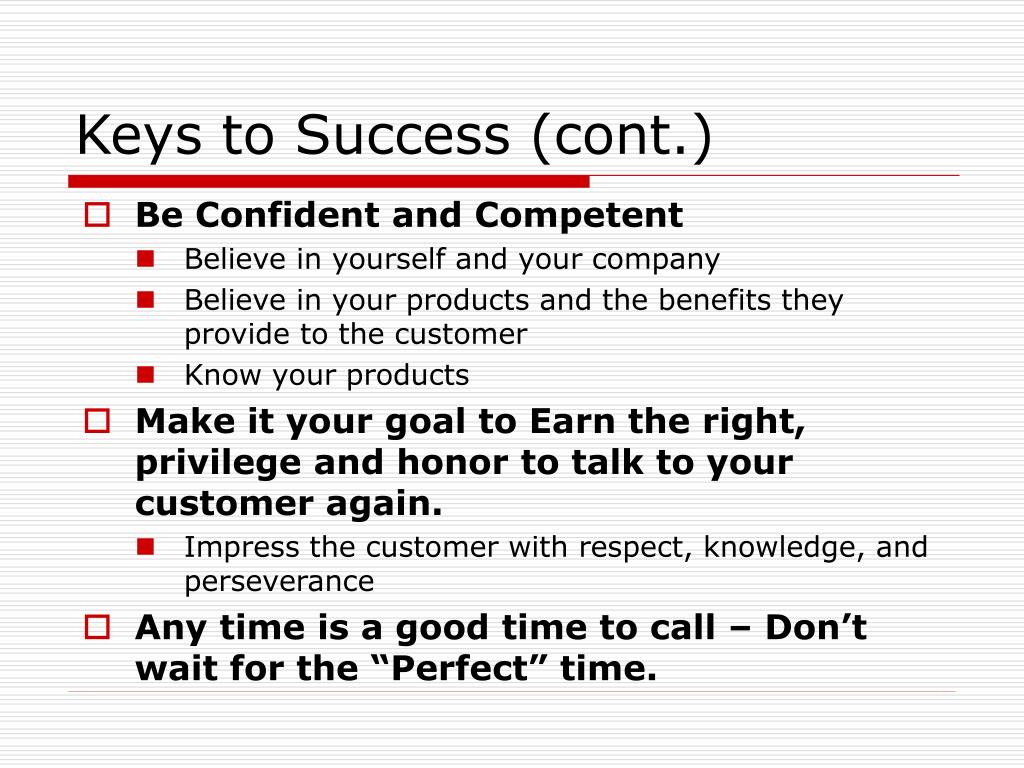 Keys to Success (cont.)

Be Confident and Competent

Believe in yourself and your company

Believe in your products and the benefits they provide to the customer

Know your products

Make it your goal to Earn the right, privilege and honor to talk to your customer again.

Impress the customer with respect, knowledge, and perseverance

Any time is a good time to call – Don’t wait for the “Perfect” time.